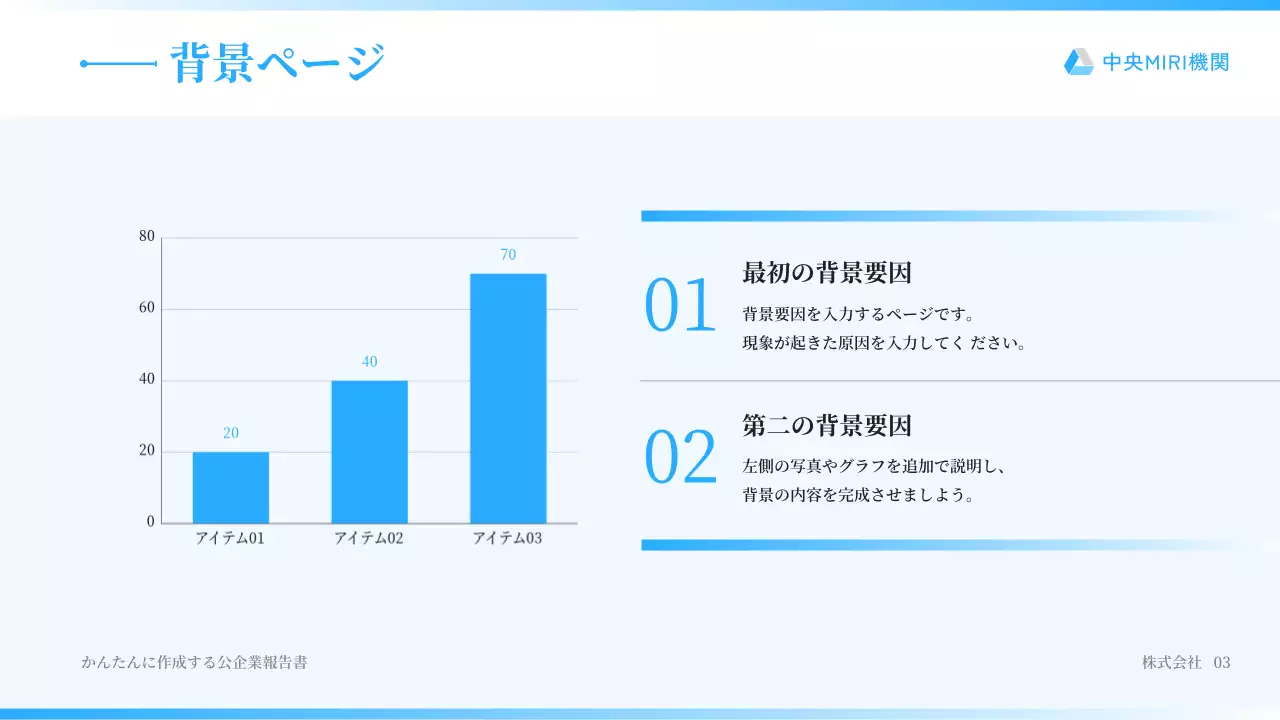 背景ページ

中央MIRI機関

80
60
40
20
0
20
40
70
アイテム01
アイテム02
アイテム03

01
最初の背景要因
背景要因を入力するページです。
現象が起きた原因を入力してください。

02
第二の背景要因
左側の写真やグラフを追加で説明し、
背景の内容を完成させましょう。

かんたんに作成する公企業報告書

株式会社 03